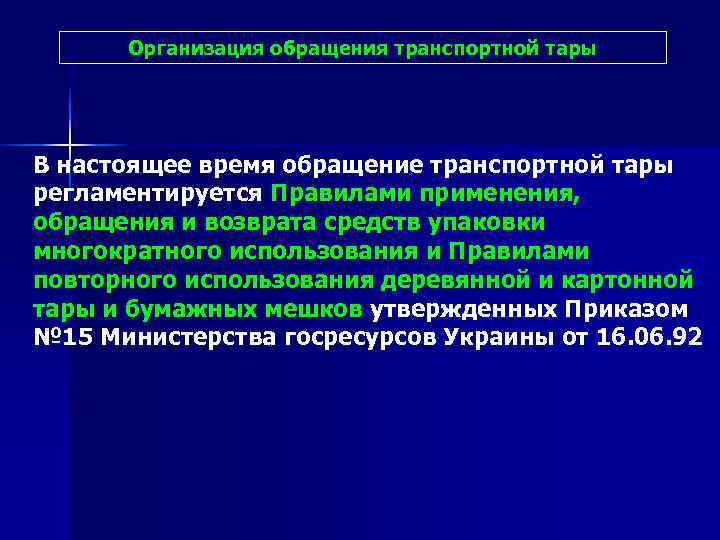 Организация обращения транспортной тары

В настоящее время обращение транспортной тары регламентируется Правилами применения, обращения и возврата средств упаковки многократного использования и Правилами повторного использования деревянной и картонной тары и бумажных мешков утвержденных Приказом №15 Министерства госресурсов Украины от 16.06.92